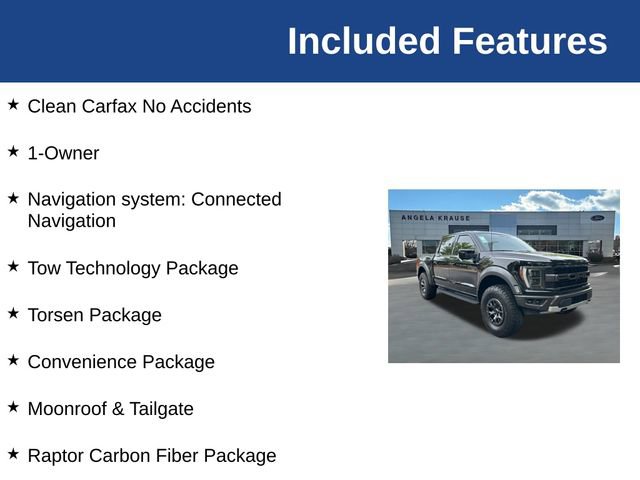 Included Features

★ Clean Carfax No Accidents

★ 1-Owner

★ Navigation system: Connected Navigation

★ Tow Technology Package

★ Torsen Package

★ Convenience Package

★ Moonroof & Tailgate

★ Raptor Carbon Fiber Package

ANGELA KRAUSE

Ford